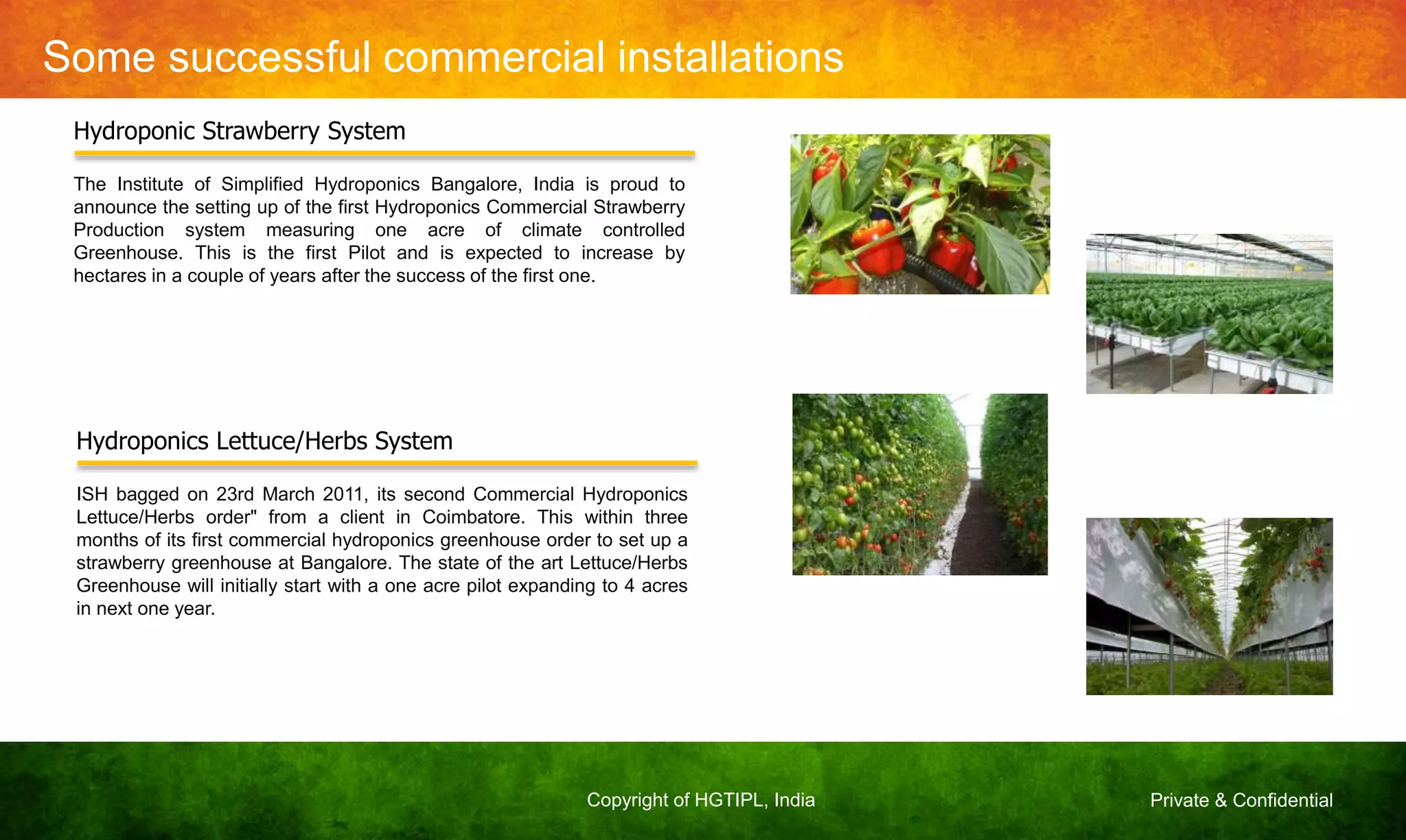 Some successful commercial installations

Hydroponic Strawberry System

The Institute of Simplified Hydroponics Bangalore, India is proud to announce the setting up of the first Hydroponics Commercial Strawberry Production system measuring one acre of climate controlled Greenhouse. This is the first Pilot and is expected to increase by hectares in a couple of years after the success of the first one.

Hydroponics Lettuce/Herbs System

ISH bagged on 23rd March 2011, its second Commercial Hydroponics Lettuce/Herbs order" from a client in Coimbatore. This within three months of its first commercial hydroponics greenhouse order to set up a strawberry greenhouse at Bangalore. The state of the art Lettuce/Herbs Greenhouse will initially start with a one acre pilot expanding to 4 acres in next one year.

Copyright of HGTIPL, India

Private & Confidential